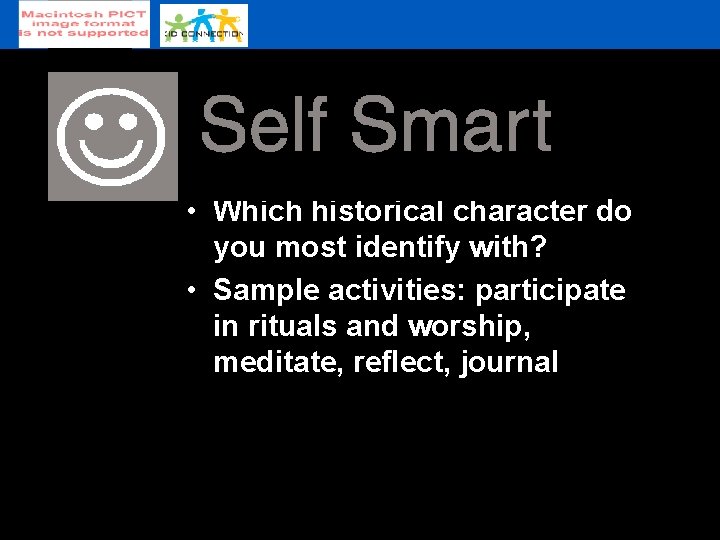 Macintosh PICT image format is not supported

KID CONNECTION

Self Smart

• Which historical character do you most identify with?
• Sample activities: participate in rituals and worship, meditate, reflect, journal